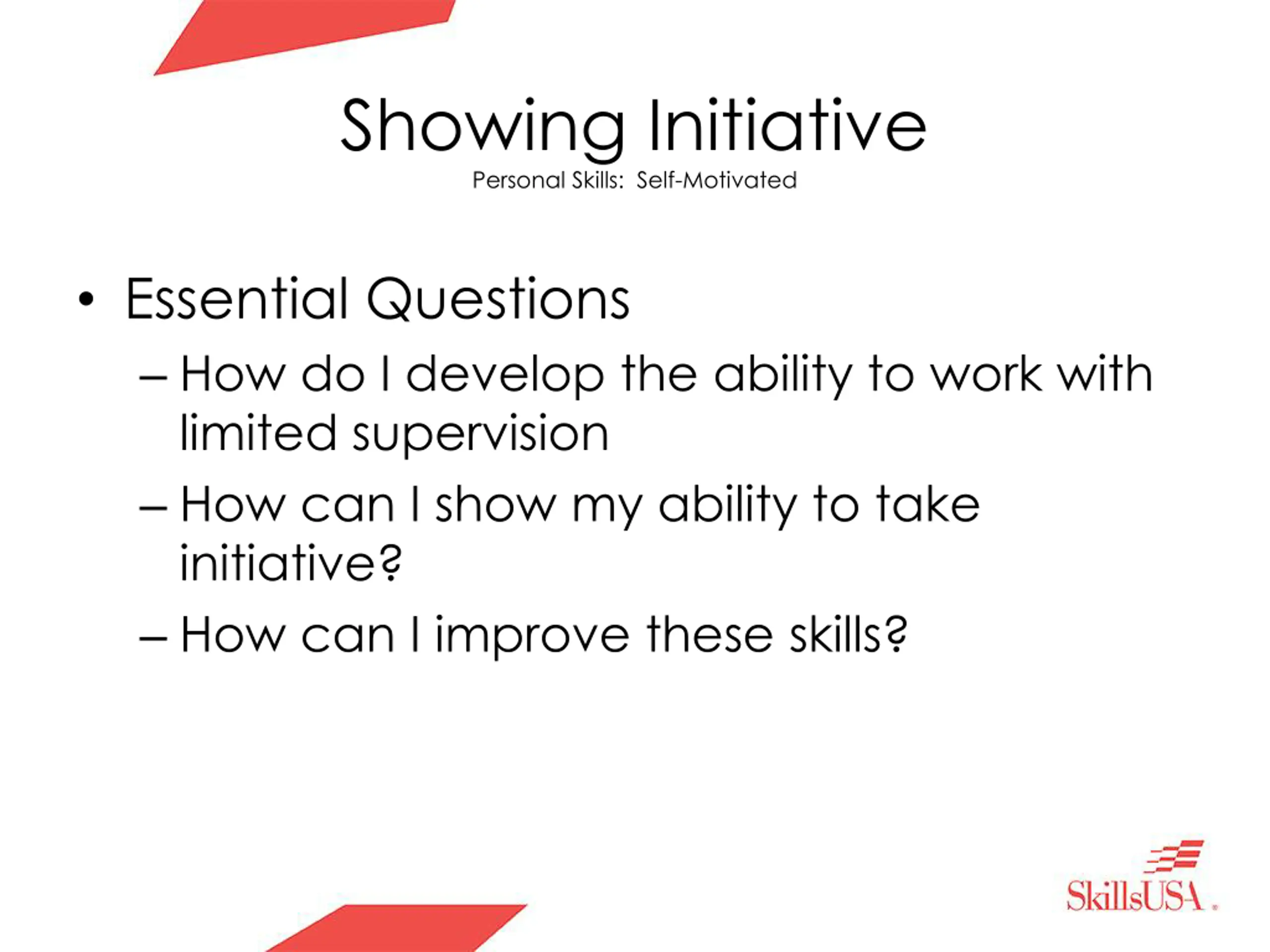 Showing Initiative
Personal Skills: Self-Motivated

• Essential Questions
– How do I develop the ability to work with limited supervision
– How can I show my ability to take initiative?
– How can I improve these skills?

SkillsUSA®